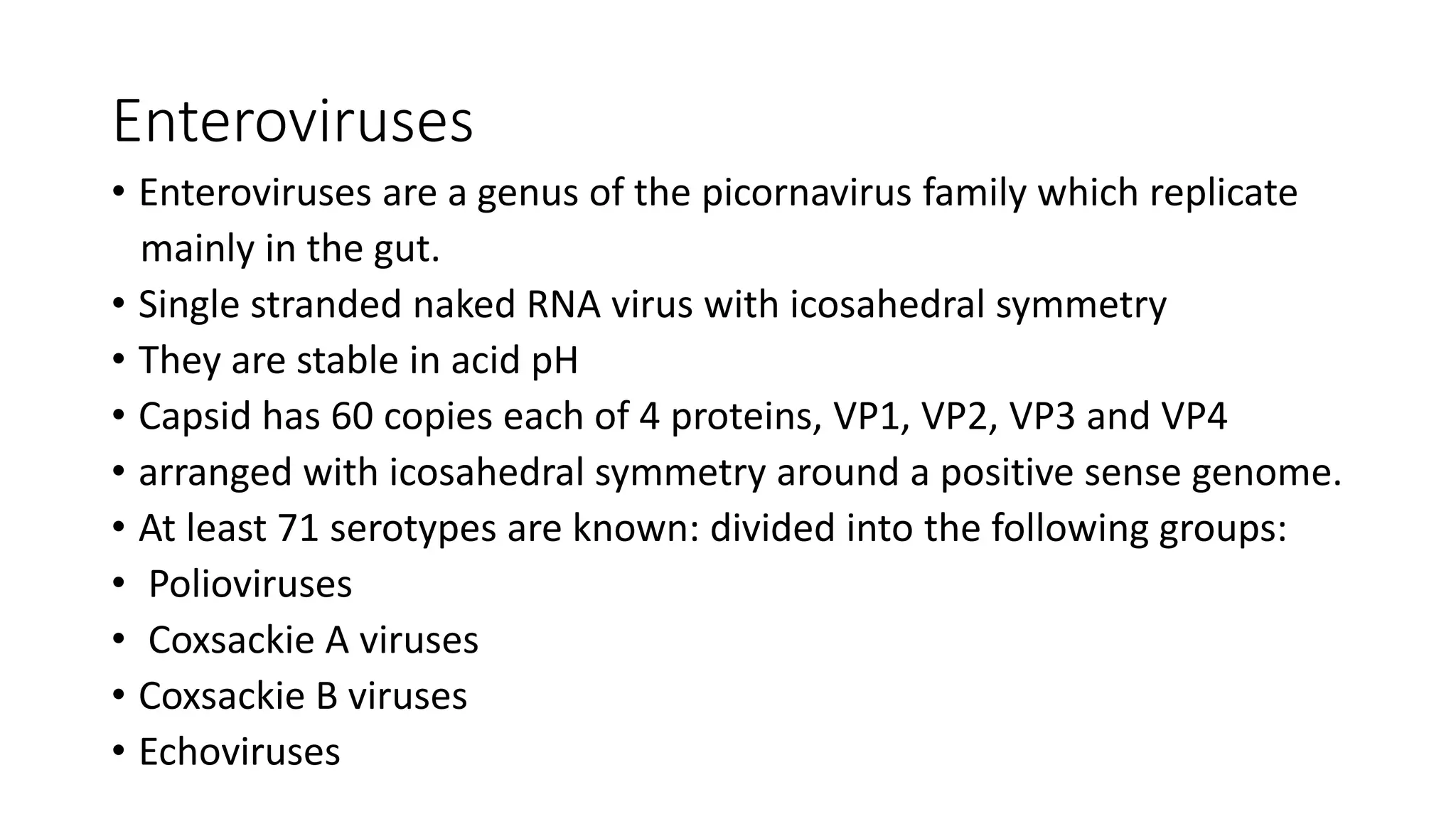 Enteroviruses

• Enteroviruses are a genus of the picornavirus family which replicate mainly in the gut.
• Single stranded naked RNA virus with icosahedral symmetry
• They are stable in acid pH
• Capsid has 60 copies each of 4 proteins, VP1, VP2, VP3 and VP4
• arranged with icosahedral symmetry around a positive sense genome.
• At least 71 serotypes are known: divided into the following groups:
• Polioviruses
• Coxsackie A viruses
• Coxsackie B viruses
• Echoviruses